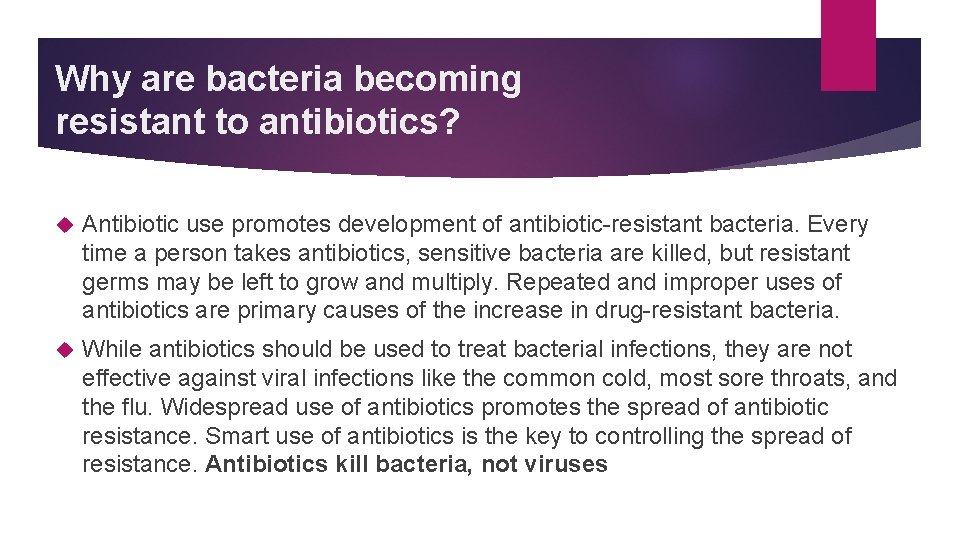 Why are bacteria becoming resistant to antibiotics?

Antibiotic use promotes development of antibiotic-resistant bacteria. Every time a person takes antibiotics, sensitive bacteria are killed, but resistant germs may be left to grow and multiply. Repeated and improper uses of antibiotics are primary causes of the increase in drug-resistant bacteria.

While antibiotics should be used to treat bacterial infections, they are not effective against viral infections like the common cold, most sore throats, and the flu. Widespread use of antibiotics promotes the spread of antibiotic resistance. Smart use of antibiotics is the key to controlling the spread of resistance. Antibiotics kill bacteria, not viruses